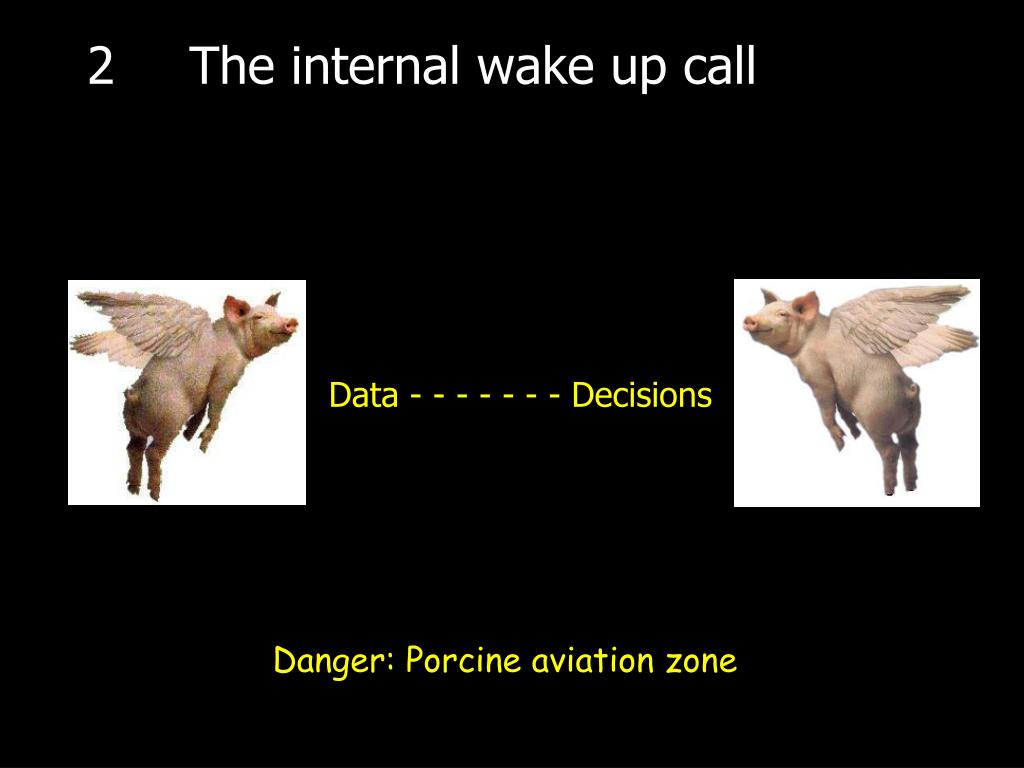 2 The internal wake up call

Data - - - - - - - Decisions

Danger: Porcine aviation zone